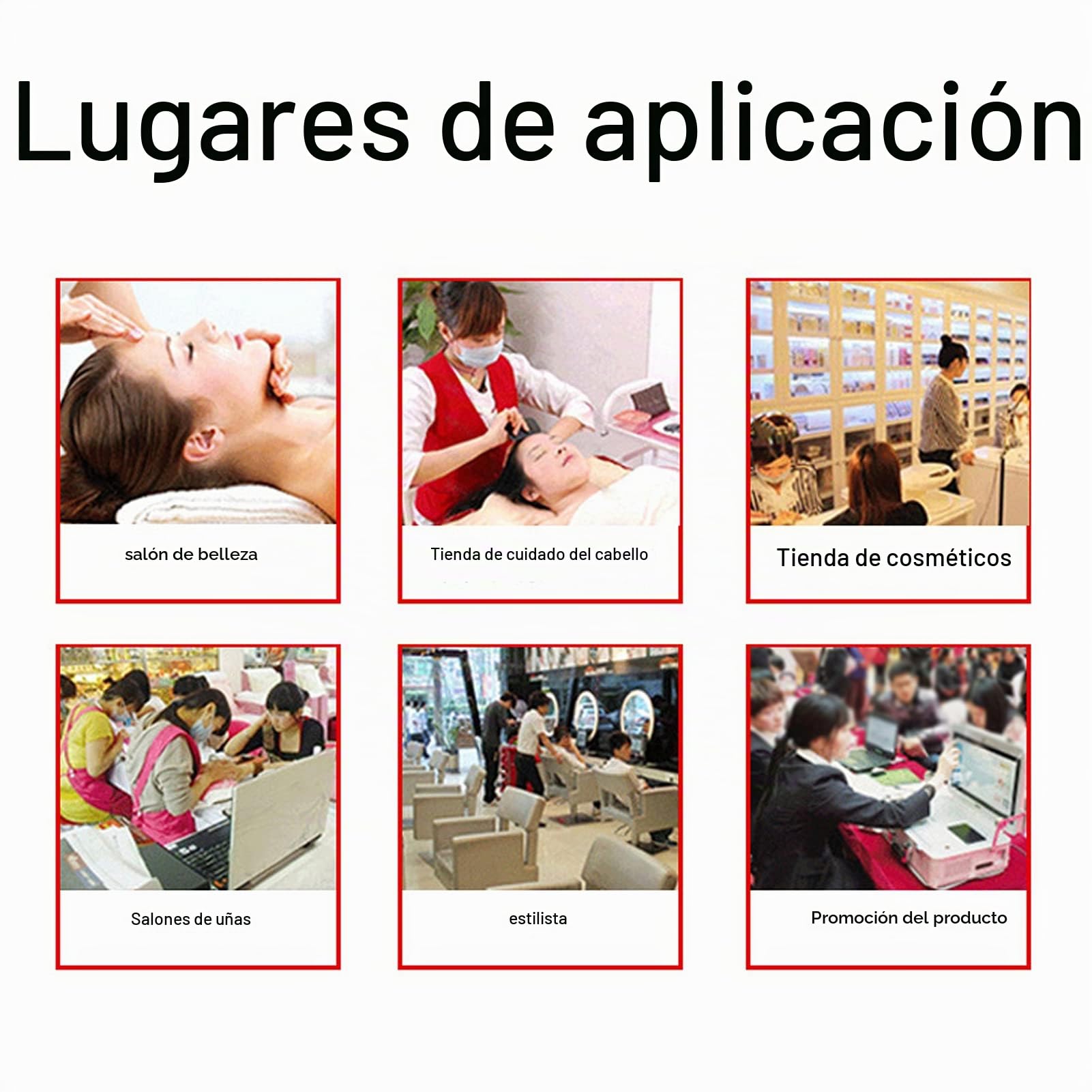 Lugares de aplicación

salón de belleza

Tienda de cuidado del cabello

Tienda de cosméticos

Salones de uñas

estilista

Promoción del producto